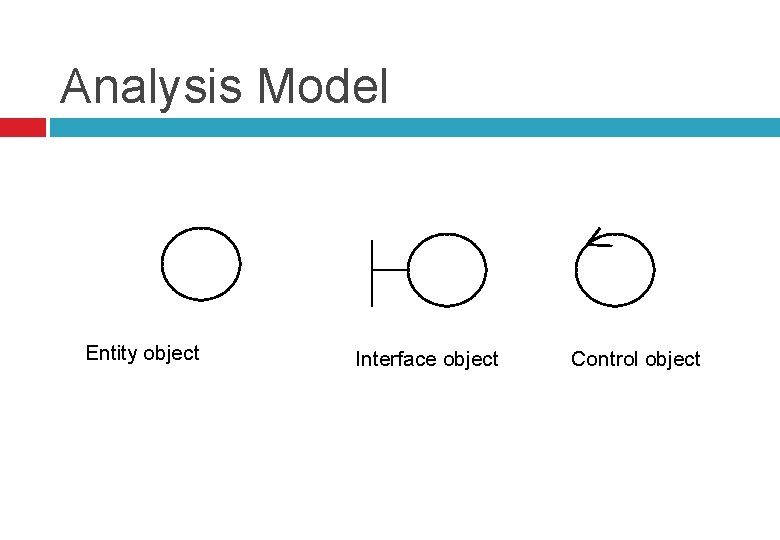 Analysis Model

Entity object

Interface object

Control object